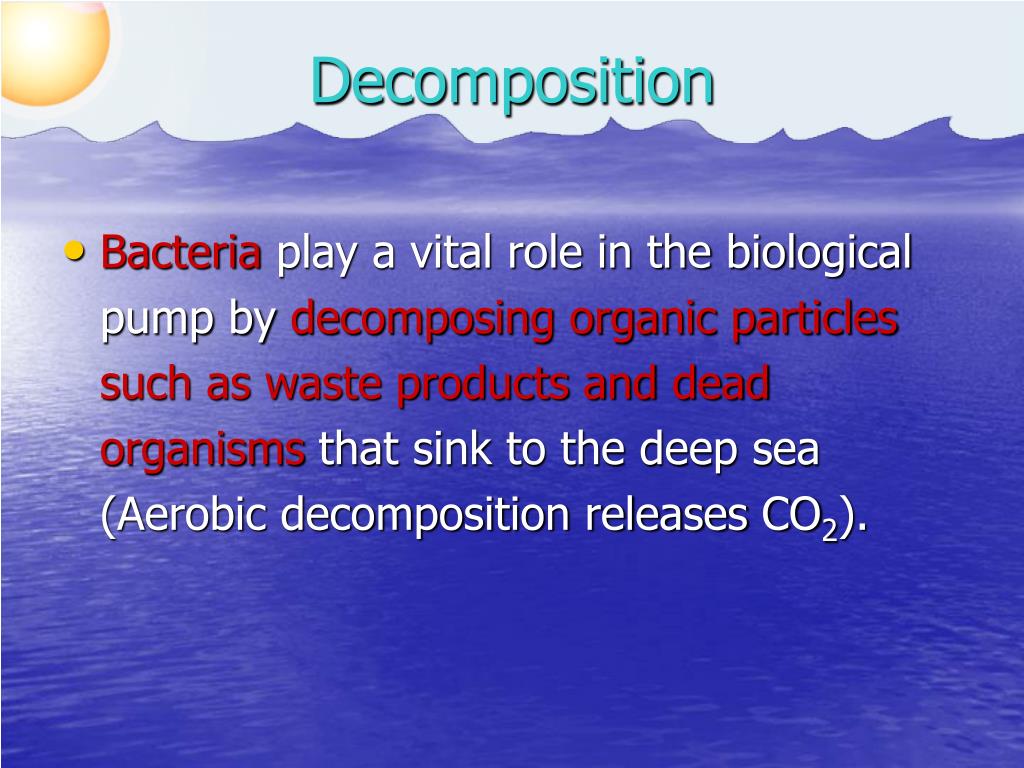 Decomposition

• Bacteria play a vital role in the biological pump by decomposing organic particles such as waste products and dead organisms that sink to the deep sea (Aerobic decomposition releases $CO_2$).